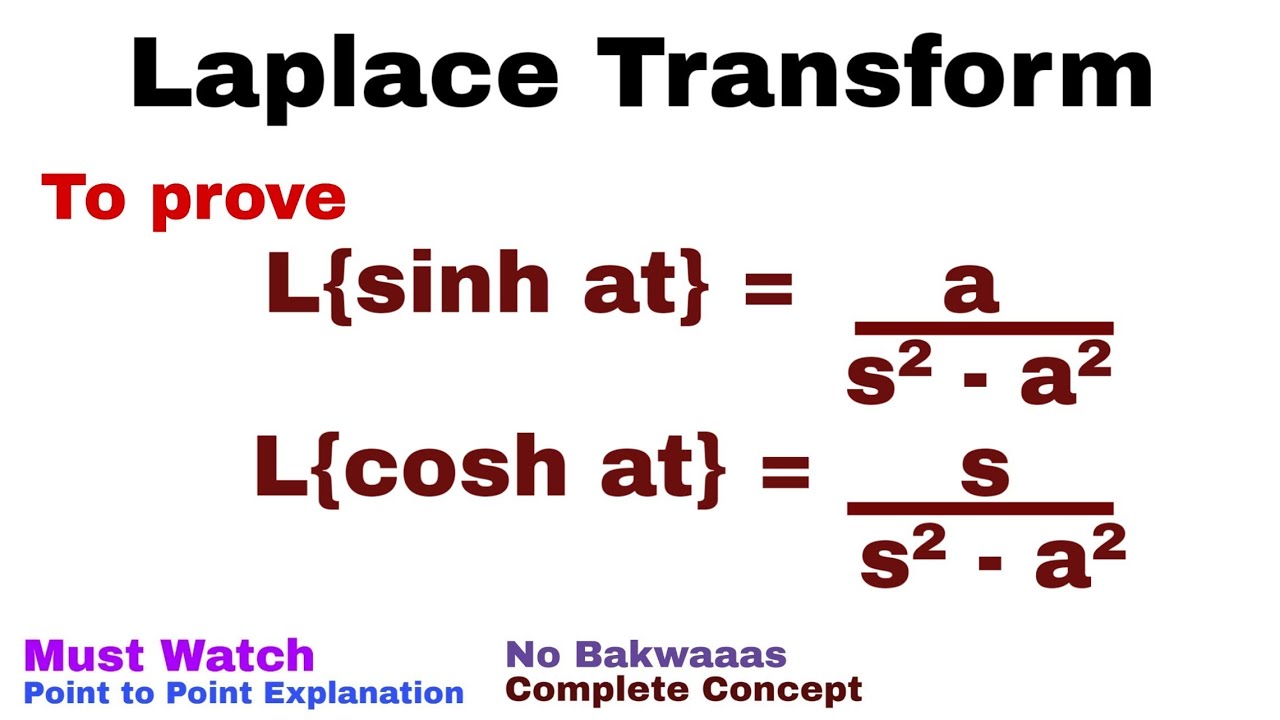 Laplace Transform

To prove

$L\{\sinh at\} = \frac{a}{s^2 - a^2}$

$L\{\cosh at\} = \frac{s}{s^2 - a^2}$

Must Watch
Point to Point Explanation

No Bakwaaas
Complete Concept